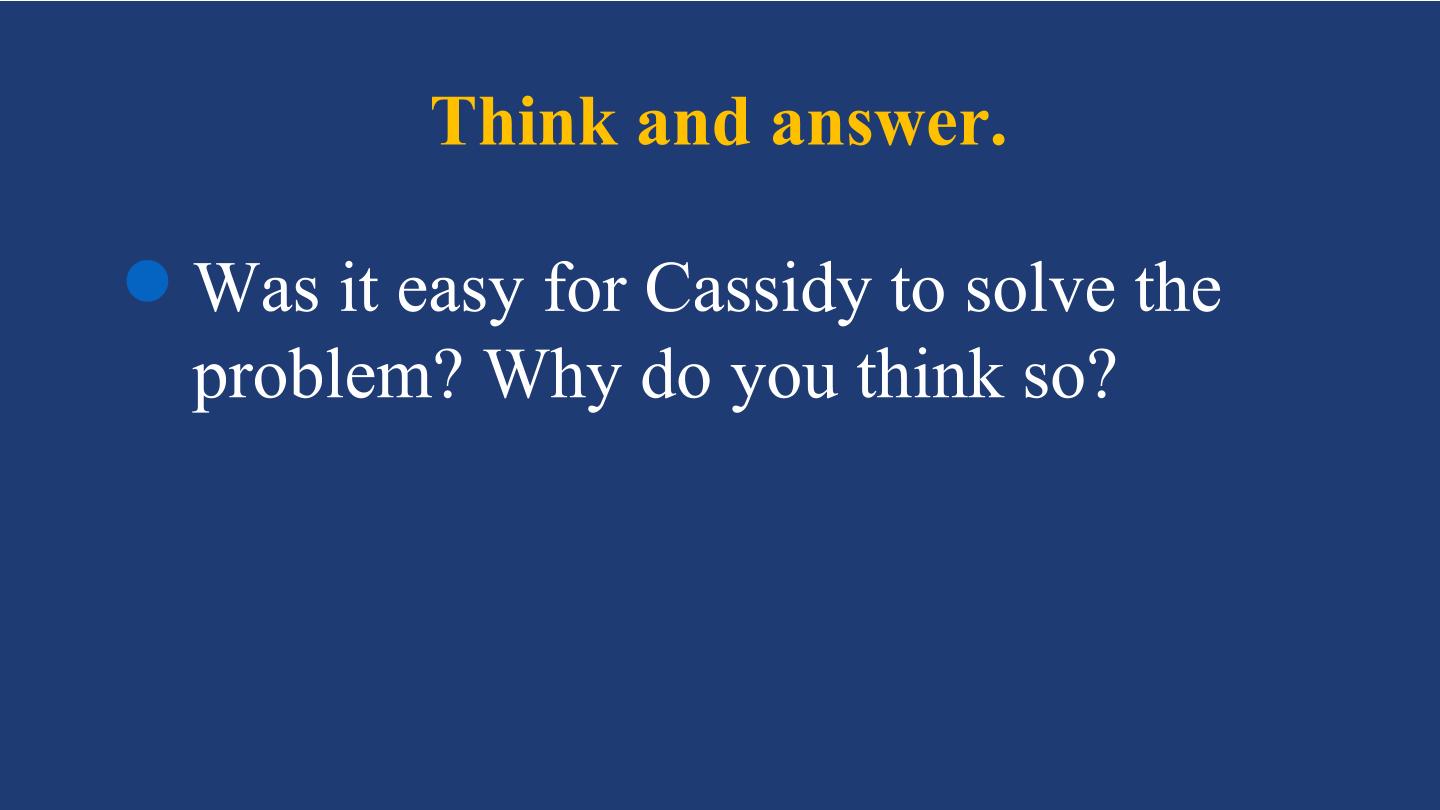 Think and answer.

• Was it easy for Cassidy to solve the problem? Why do you think so?